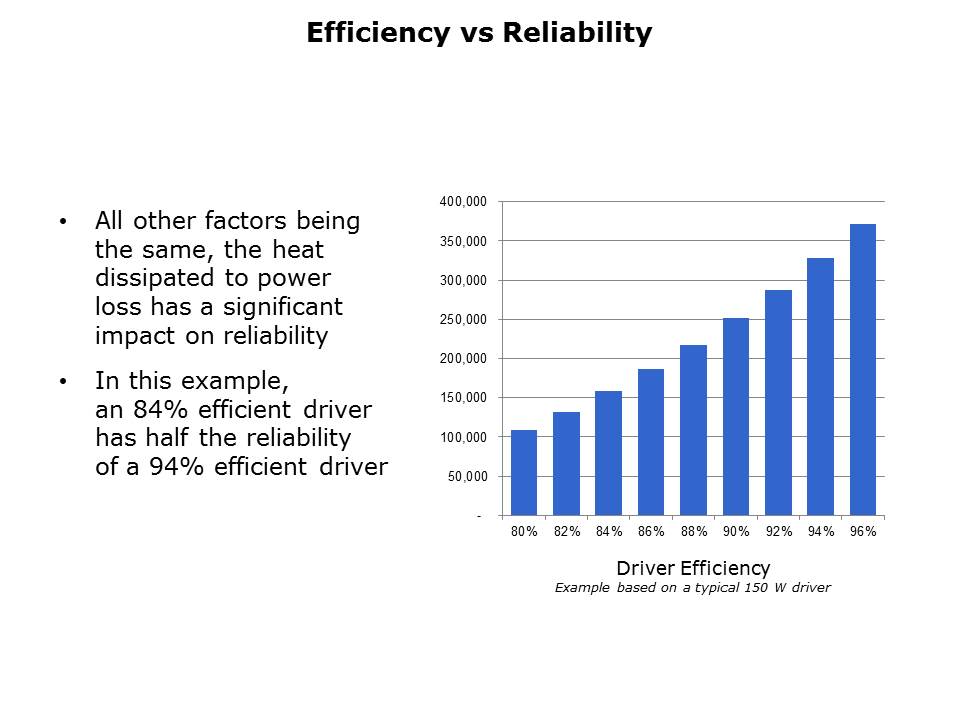 Efficiency vs Reliability

• All other factors being the same, the heat dissipated to power loss has a significant impact on reliability

• In this example, an 84% efficient driver has half the reliability of a 94% efficient driver

400,000
350,000
300,000
250,000
200,000
150,000
100,000
50,000
-

80% 82% 84% 86% 88% 90% 92% 94% 96%

Driver Efficiency
Example based on a typical 150 W driver